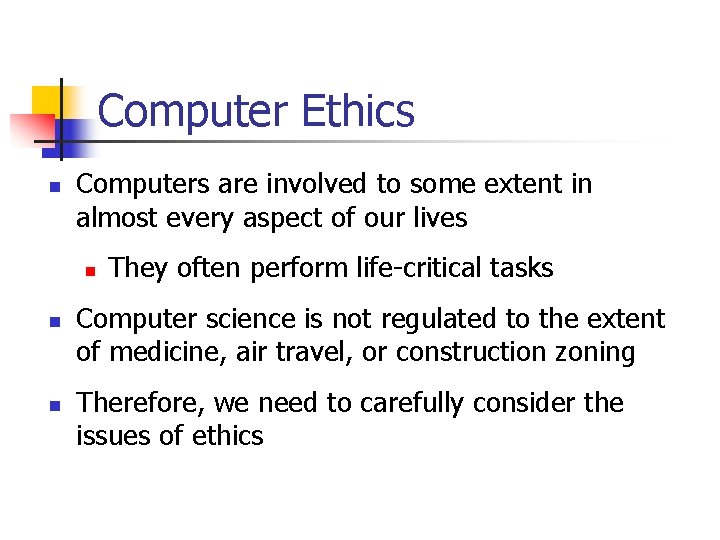 Computer Ethics

- Computers are involved to some extent in almost every aspect of our lives
  - They often perform life-critical tasks
- Computer science is not regulated to the extent of medicine, air travel, or construction zoning
- Therefore, we need to carefully consider the issues of ethics